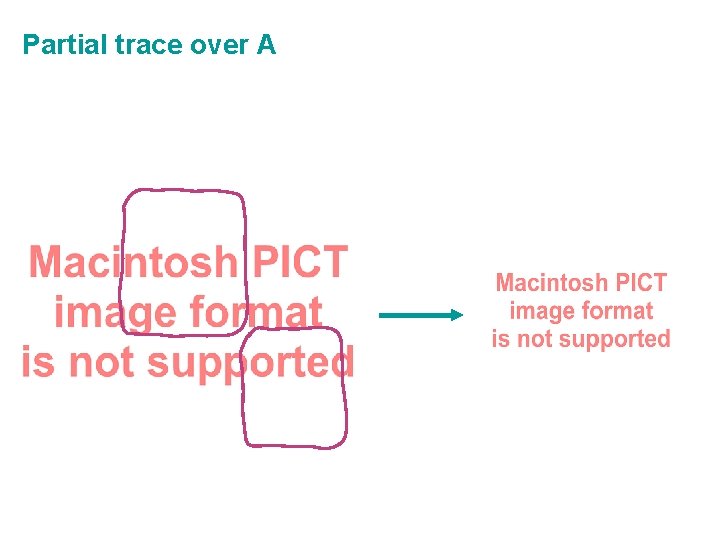 Partial trace over A

Macintosh PICT image format is not supported

Macintosh PICT image format is not supported